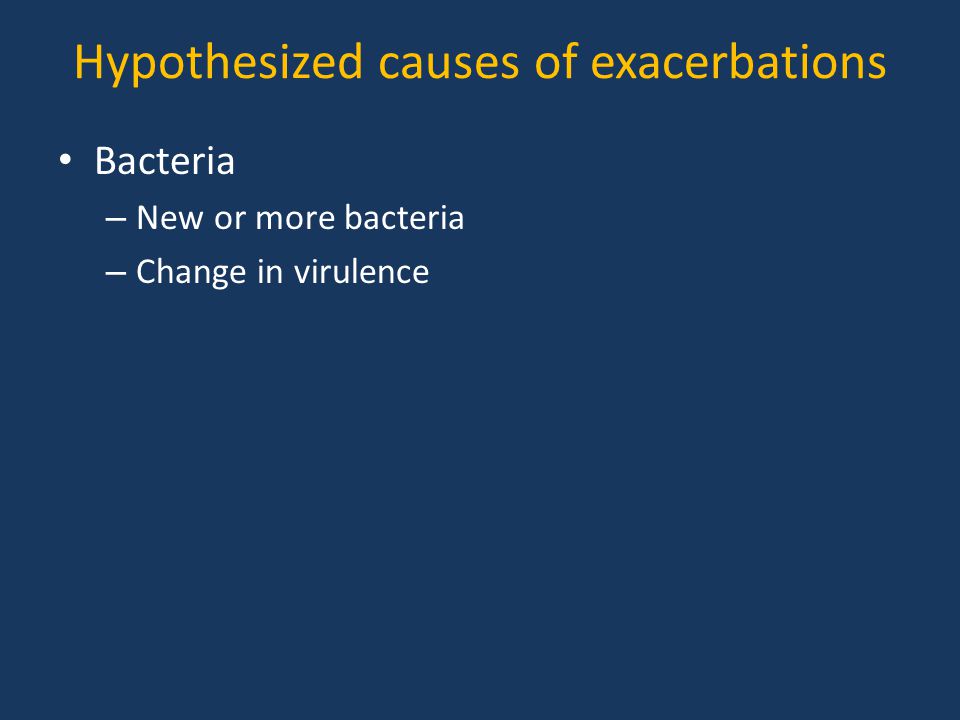 Hypothesized causes of exacerbations

• Bacteria
– New or more bacteria
– Change in virulence